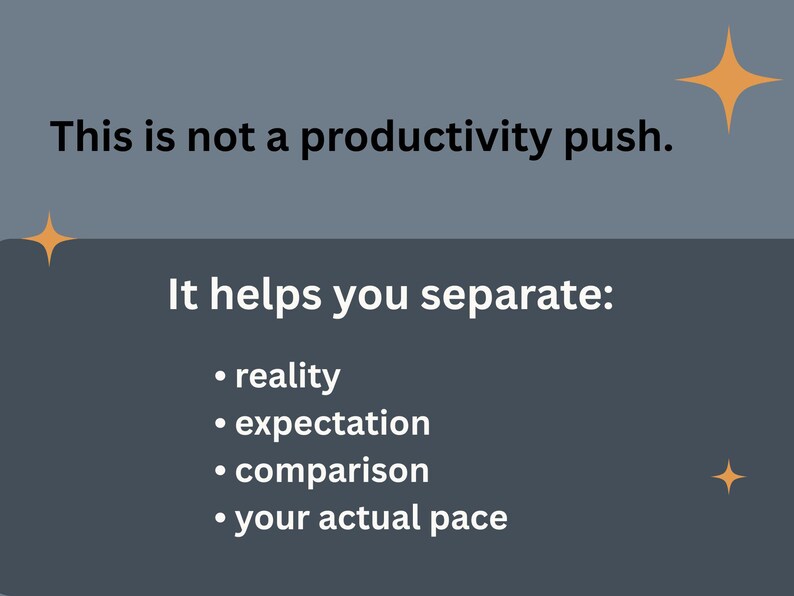 This is not a productivity push.

It helps you separate:

• reality
• expectation
• comparison
• your actual pace